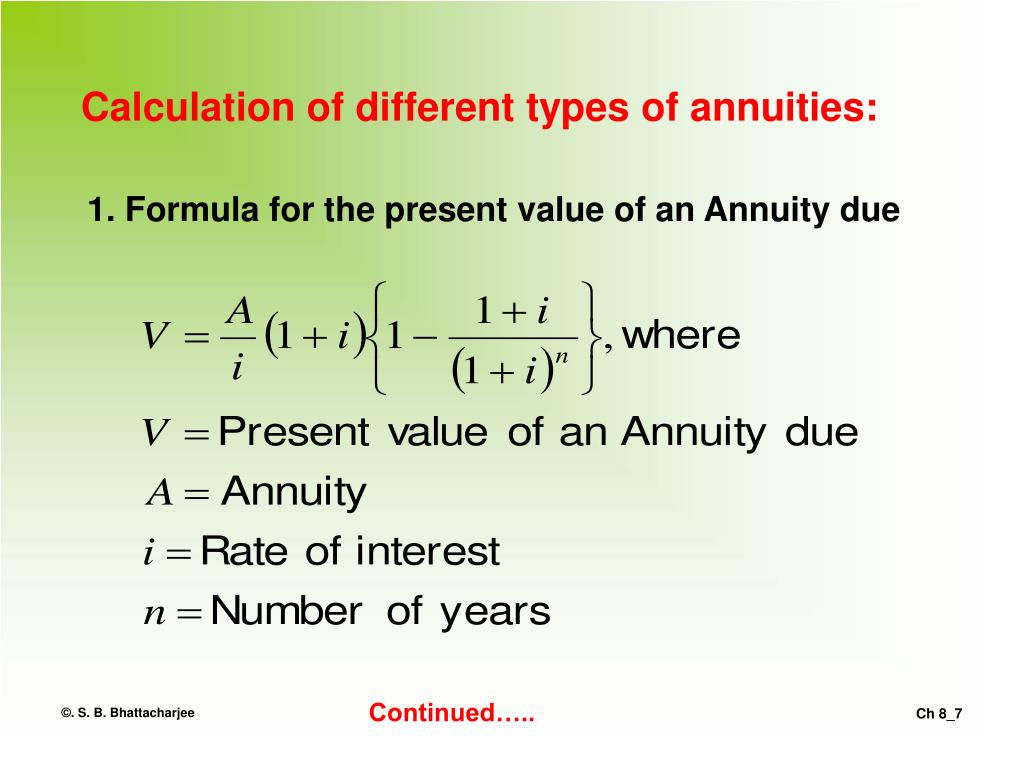 Calculation of different types of annuities:

1. Formula for the present value of an Annuity due

$V = \frac{A}{i}(1+i)\left\{1 - \frac{1+i}{(1+i)^n}\right\}$, where

$V =$ Present value of an Annuity due

$A =$ Annuity

$i =$ Rate of interest

$n =$ Number of years

©. S. B. Bhattacharjee

Continued…..

Ch 8_7